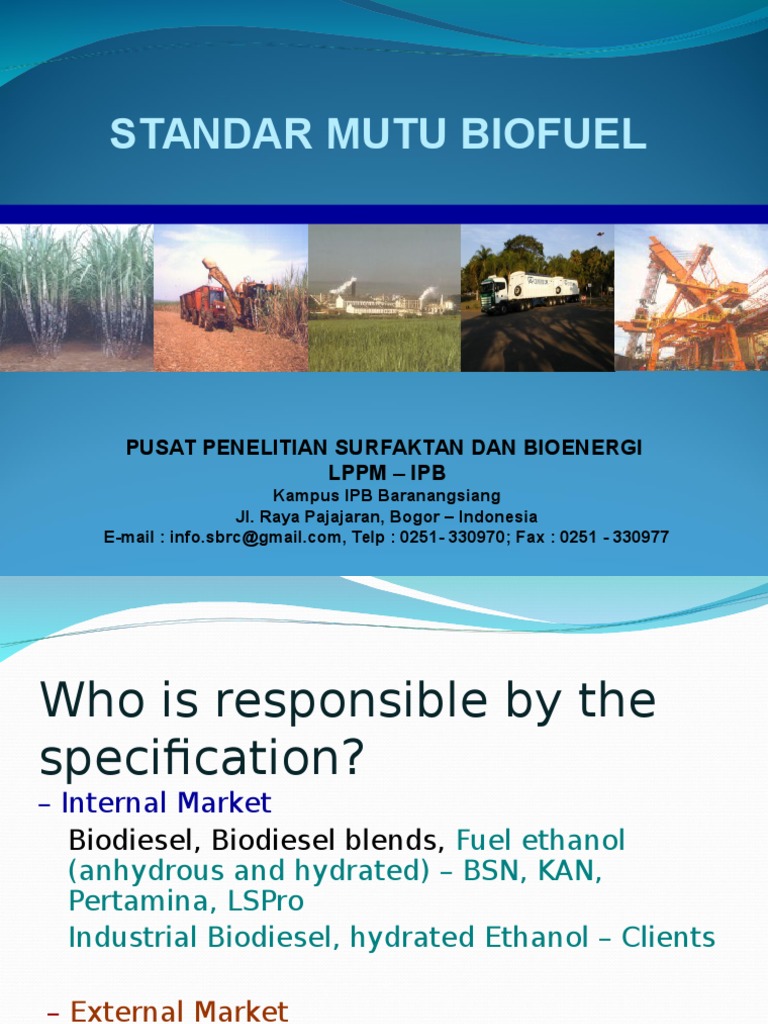 STANDAR MUTU BIOFUEL

PUSAT PENELITIAN SURFAKTAN DAN BIOENERGI
LPPM – IPB
Kampus IPB Baranangsiang
Jl. Raya Pajajaran, Bogor – Indonesia
E-mail : info.sbrc@gmail.com, Telp : 0251- 330970; Fax : 0251 - 330977

Who is responsible by the specification?

– Internal Market

Biodiesel, Biodiesel blends, Fuel ethanol (anhydrous and hydrated) – BSN, KAN, Pertamina, LSPro

Industrial Biodiesel, hydrated Ethanol – Clients

– External Market